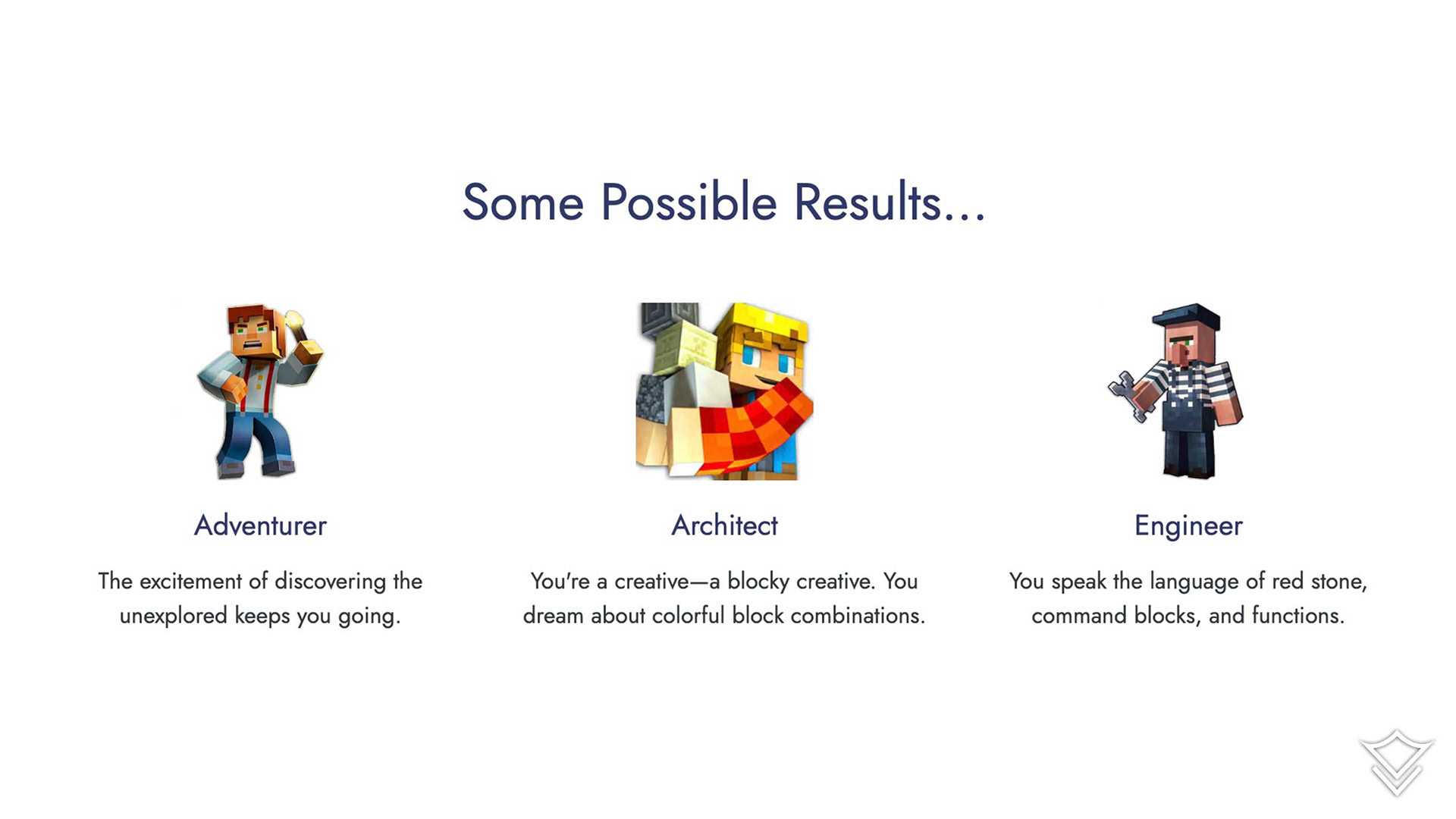 Some Possible Results...

Adventurer

The excitement of discovering the unexplored keeps you going.

Architect

You're a creative—a blocky creative. You dream about colorful block combinations.

Engineer

You speak the language of red stone, command blocks, and functions.